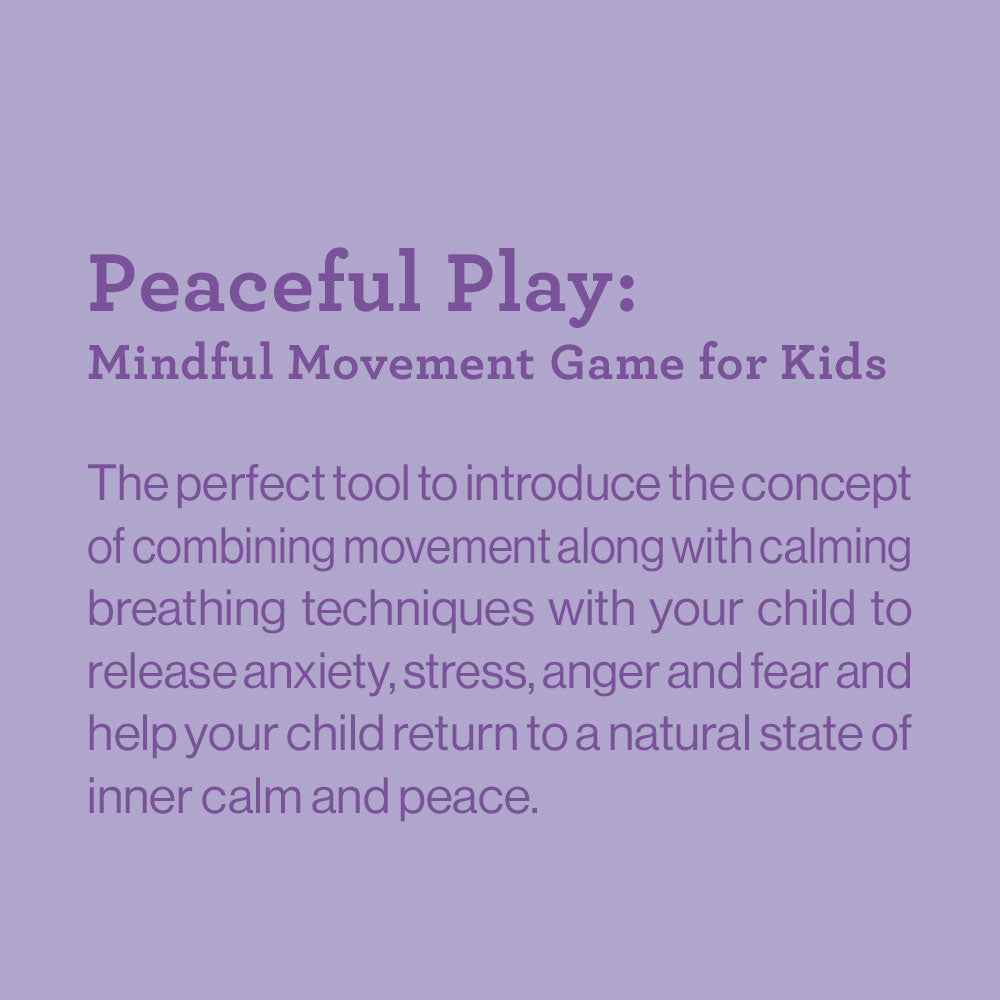 Peaceful Play:
Mindful Movement Game for Kids

The perfect tool to introduce the concept of combining movement along with calming breathing techniques with your child to release anxiety, stress, anger and fear and help your child return to a natural state of inner calm and peace.